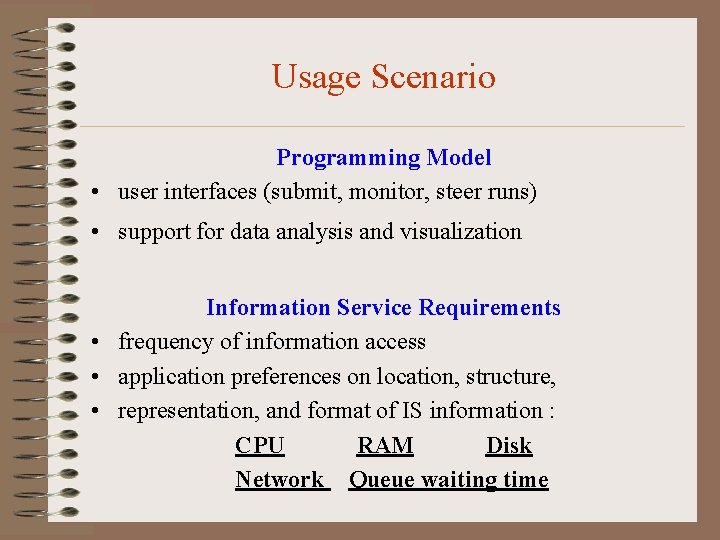 Usage Scenario

Programming Model

• user interfaces (submit, monitor, steer runs)

• support for data analysis and visualization

Information Service Requirements

• frequency of information access

• application preferences on location, structure,

• representation, and format of IS information :

CPU RAM Disk

Network Queue waiting time